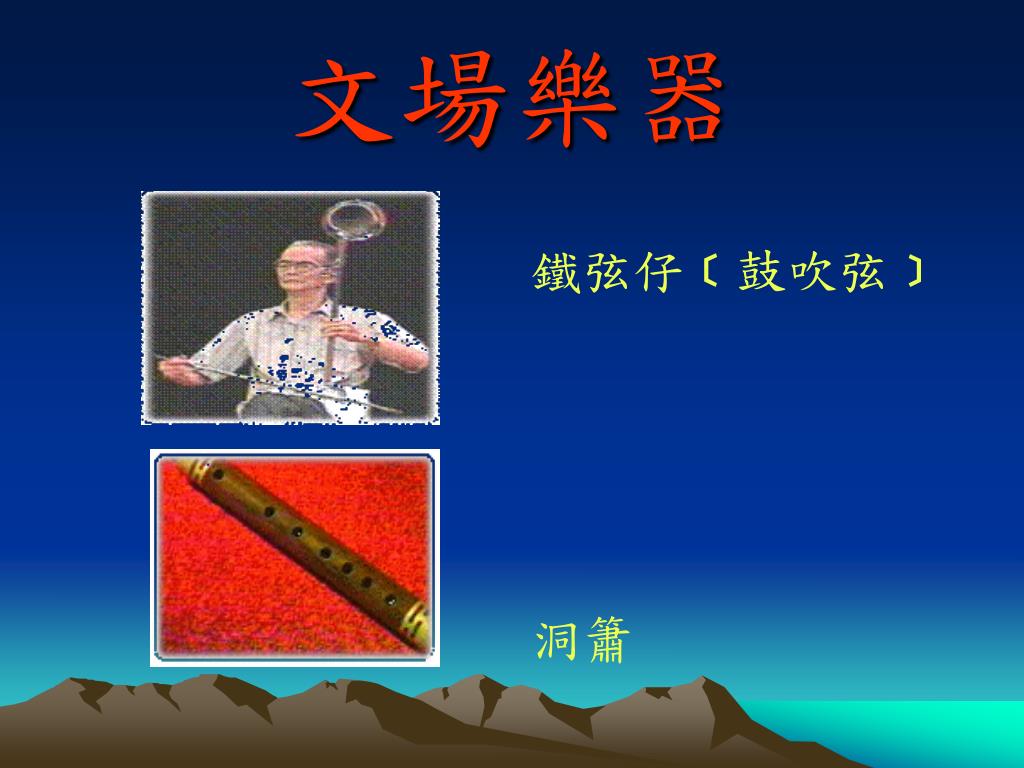 文場樂器

鐵弦仔〔鼓吹弦〕

洞簫